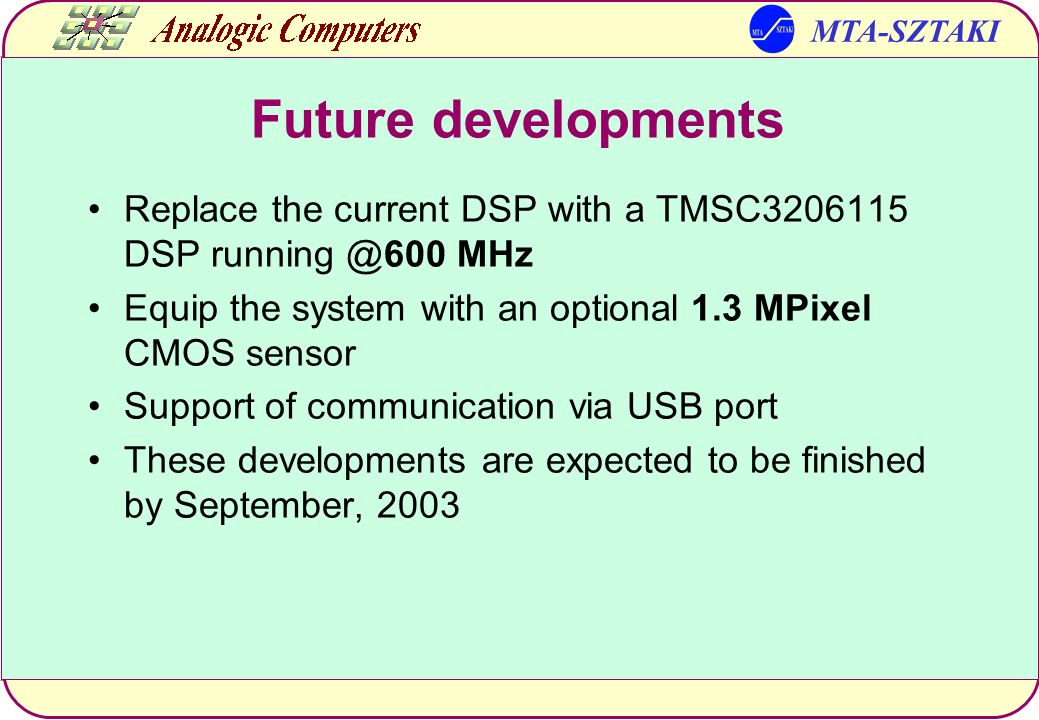 Analogic Computers

MTA SZTAKI

MTA-SZTAKI

Future developments

• Replace the current DSP with a TMSC3206115 DSP running @600 MHz

• Equip the system with an optional 1.3 MPixel CMOS sensor

• Support of communication via USB port

• These developments are expected to be finished by September, 2003